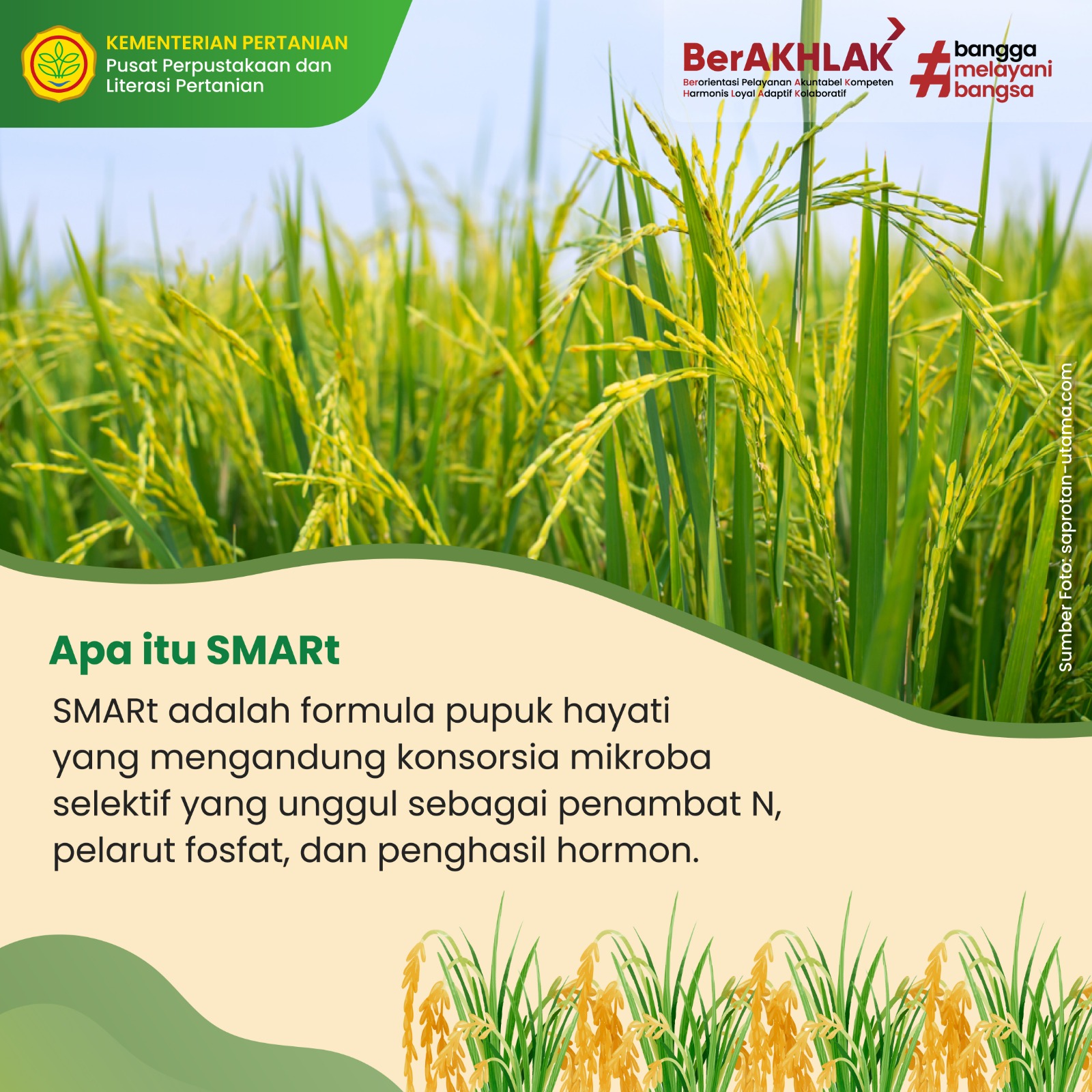 KEMENTERIAN PERTANIAN
Pusat Perpustakaan dan Literasi Pertanian

BerAKHLAK
Berorientasi Pelayanan Akuntabel Kompeten Harmonis Loyal Adaptif Kolaboratif

#bangga melayani bangsa

Sumber Foto: saprotan-utama.com

Apa itu SMARt

SMARt adalah formula pupuk hayati yang mengandung konsorsia mikroba selektif yang unggul sebagai penambat N, pelarut fosfat, dan penghasil hormon.